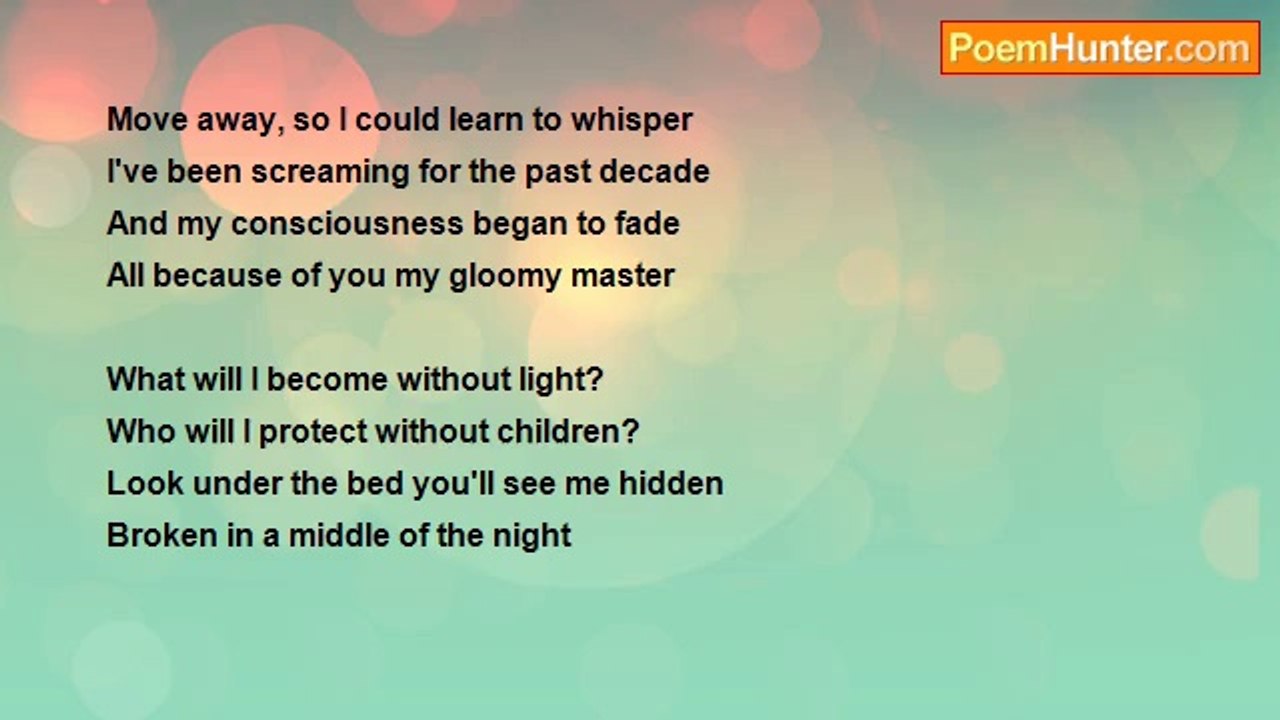 PoemHunter.com

Move away, so I could learn to whisper
I've been screaming for the past decade
And my consciousness began to fade
All because of you my gloomy master

What will I become without light?
Who will I protect without children?
Look under the bed you'll see me hidden
Broken in a middle of the night